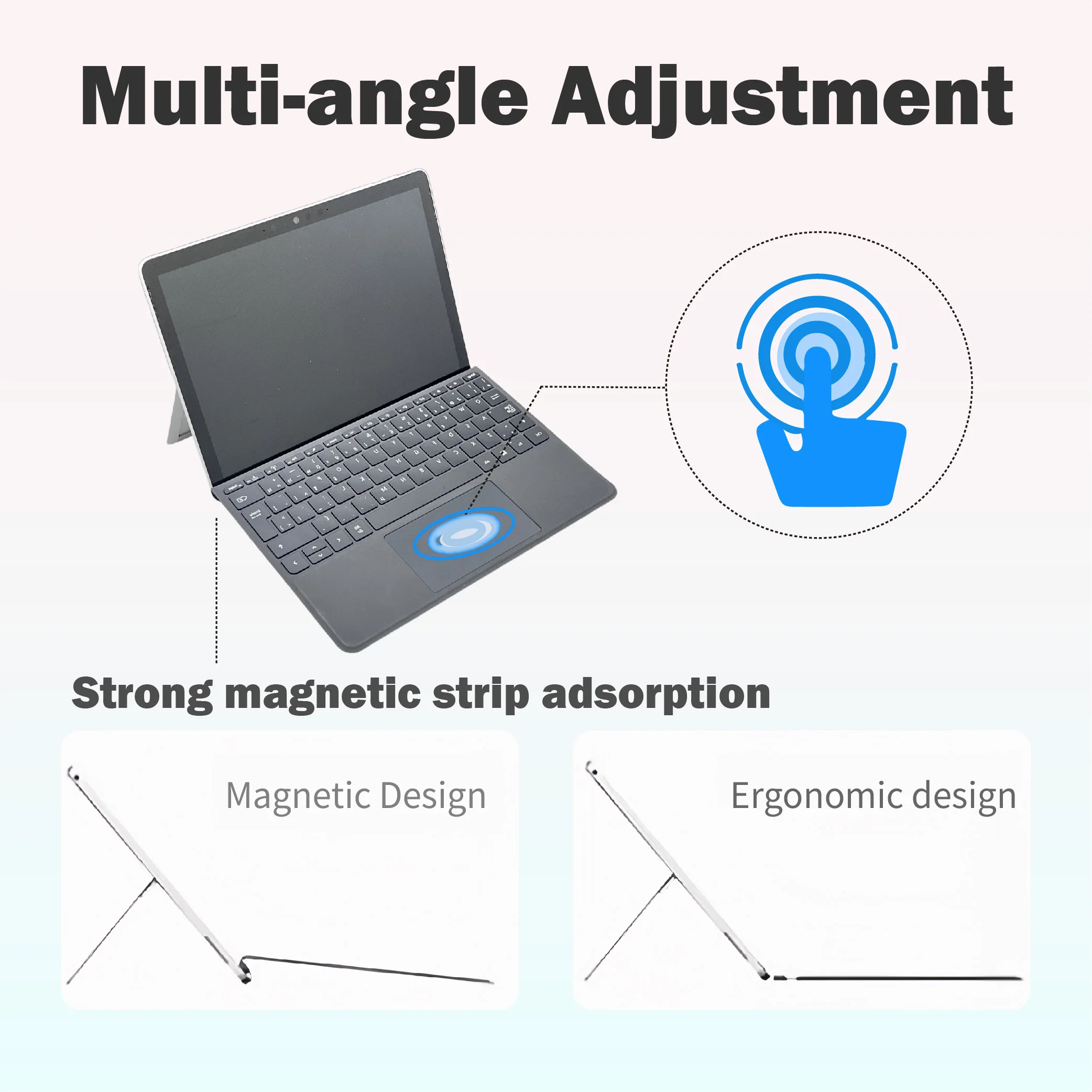 Multi-angle Adjustment

Strong magnetic strip adsorption

Magnetic Design

Ergonomic design